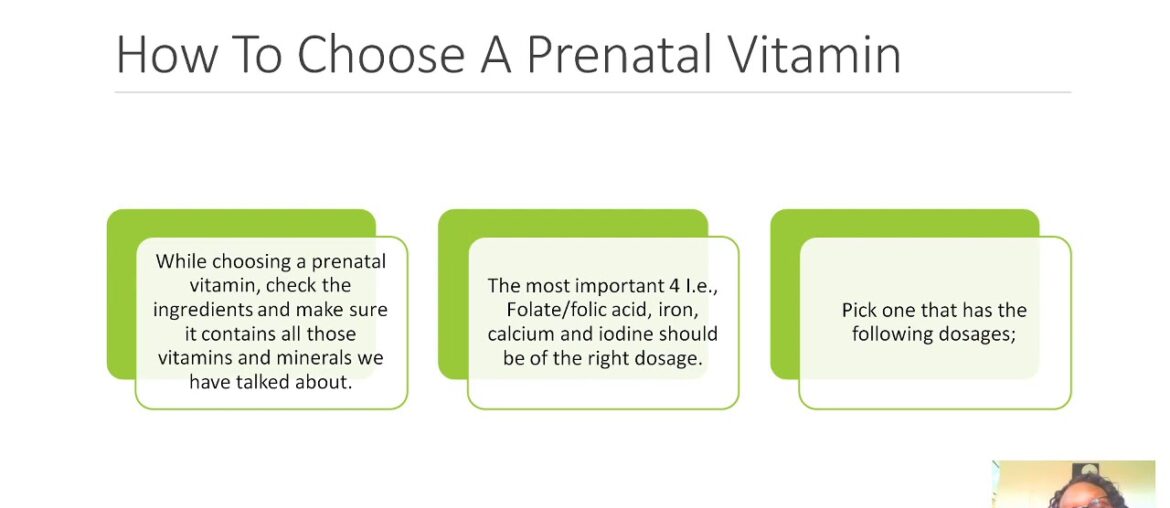 How To Choose A Prenatal Vitamin

While choosing a prenatal vitamin, check the ingredients and make sure it contains all those vitamins and minerals we have talked about.

The most important 4 I.e., Folate/folic acid, iron, calcium and iodine should be of the right dosage.

Pick one that has the following dosages;